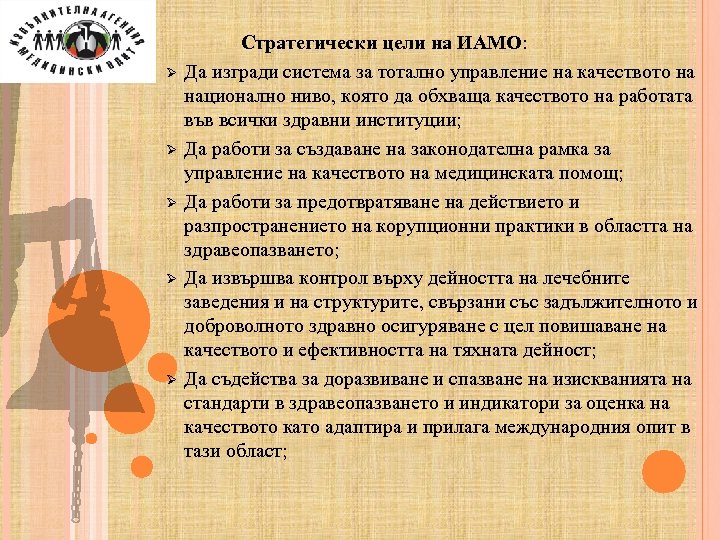 ИЗПЪЛНИТЕЛНА АГЕНЦИЯ МЕДИЦИНСКИ ОДИТ

Стратегически цели на ИАМО:

➢ Да изгради система за тотално управление на качеството на национално ниво, която да обхваща качеството на работата във всички здравни институции;

➢ Да работи за създаване на законодателна рамка за управление на качеството на медицинската помощ;

➢ Да работи за предотвратяване на действието и разпространението на корупционни практики в областта на здравеопазването;

➢ Да извършва контрол върху дейността на лечебните заведения и на структурите, свързани със задължителното и доброволното здравно осигуряване с цел повишаване на качеството и ефективността на тяхната дейност;

➢ Да съдейства за доразвиване и спазване на изискванията на стандарти в здравеопазването и индикатори за оценка на качеството като адаптира и прилага международния опит в тази област;